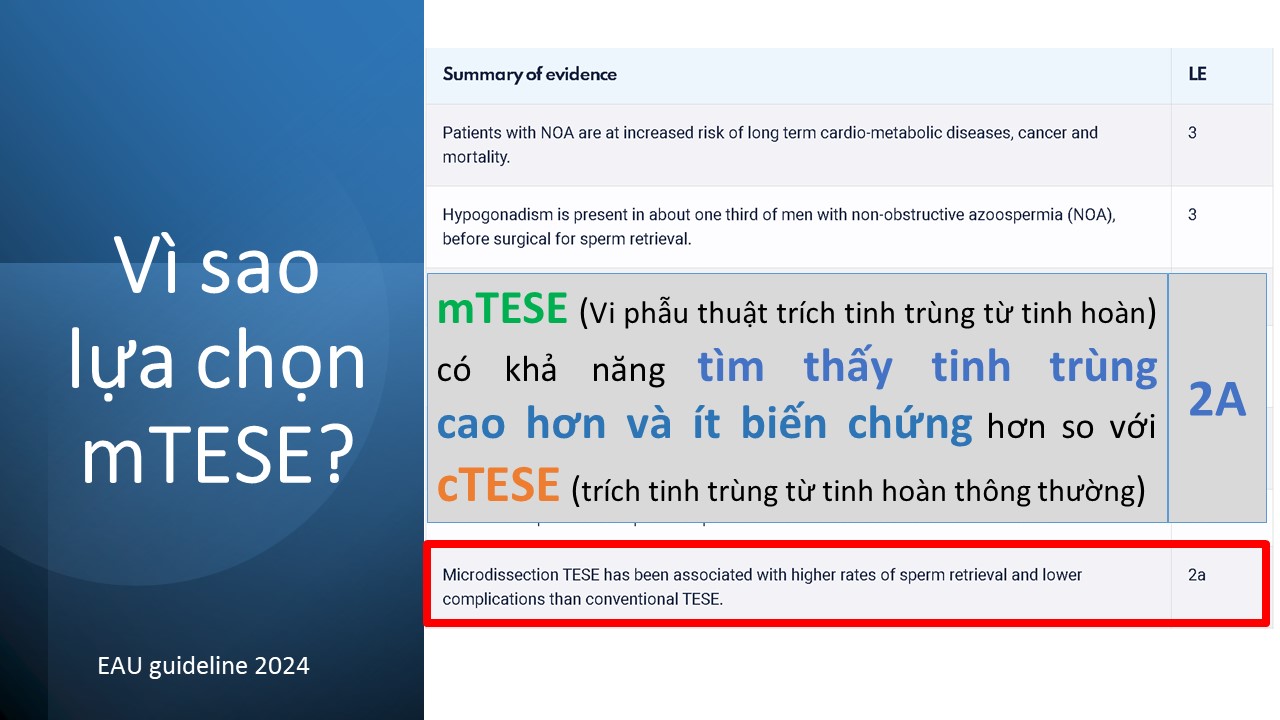 Vì sao lựa chọn mTESE?

EAU guideline 2024

| Summary of evidence | LE |
|---|---|
| Patients with NOA are at increased risk of long term cardio-metabolic diseases, cancer and mortality. | 3 |
| Hypogonadism is present in about one third of men with non-obstructive azoospermia (NOA), before surgical for sperm retrieval. | 3 |
| mTESE (Vi phẫu thuật trích tinh trùng từ tinh hoàn) có khả năng tìm thấy tinh trùng cao hơn và ít biến chứng hơn so với cTESE (trích tinh trùng từ tinh hoàn thông thường) | 2A |
| Microdissection TESE has been associated with higher rates of sperm retrieval and lower complications than conventional TESE. | 2a |